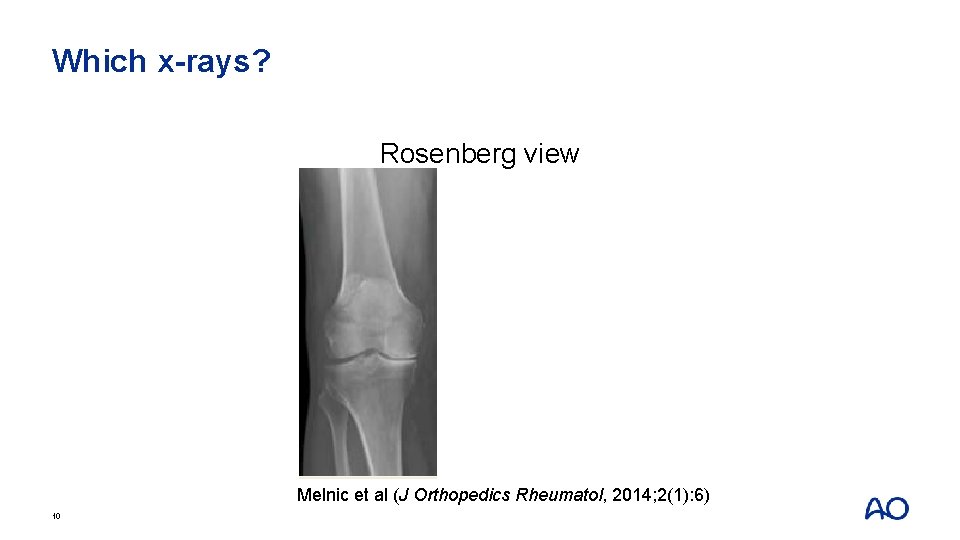 Which x-rays?

Rosenberg view

Melnic et al (J Orthopedics Rheumatol, 2014;2(1):6)

10

AO